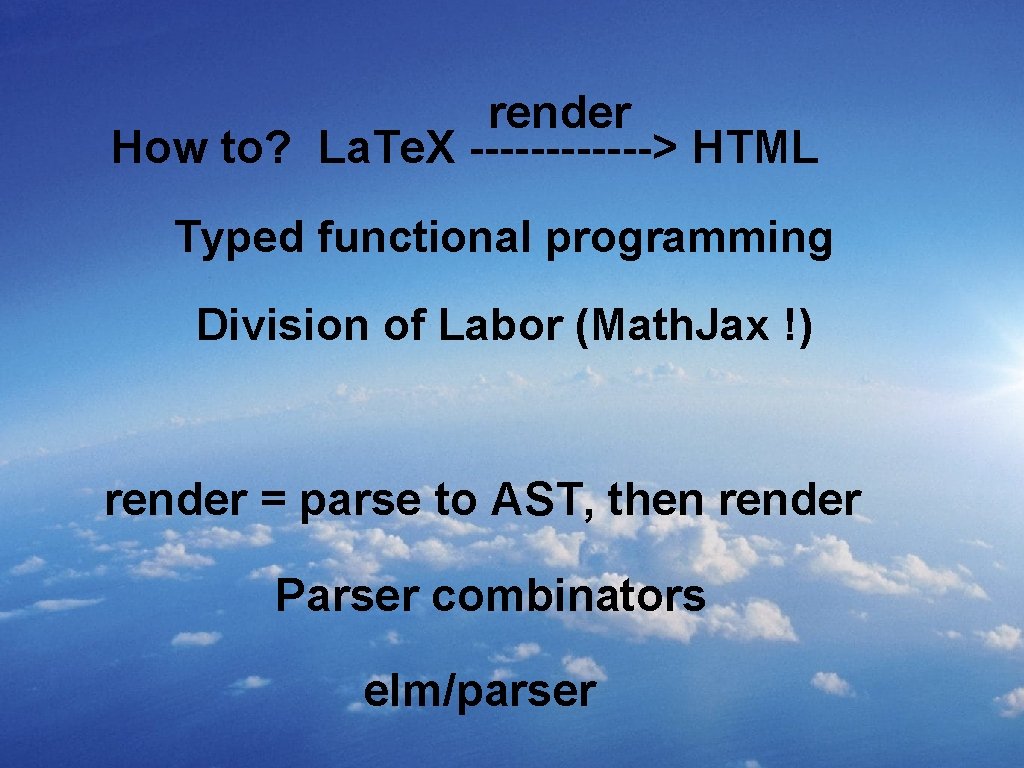 render
How to? La.Te.X ------------> HTML

Typed functional programming

Division of Labor (Math.Jax !)

render = parse to AST, then render

Parser combinators

elm/parser